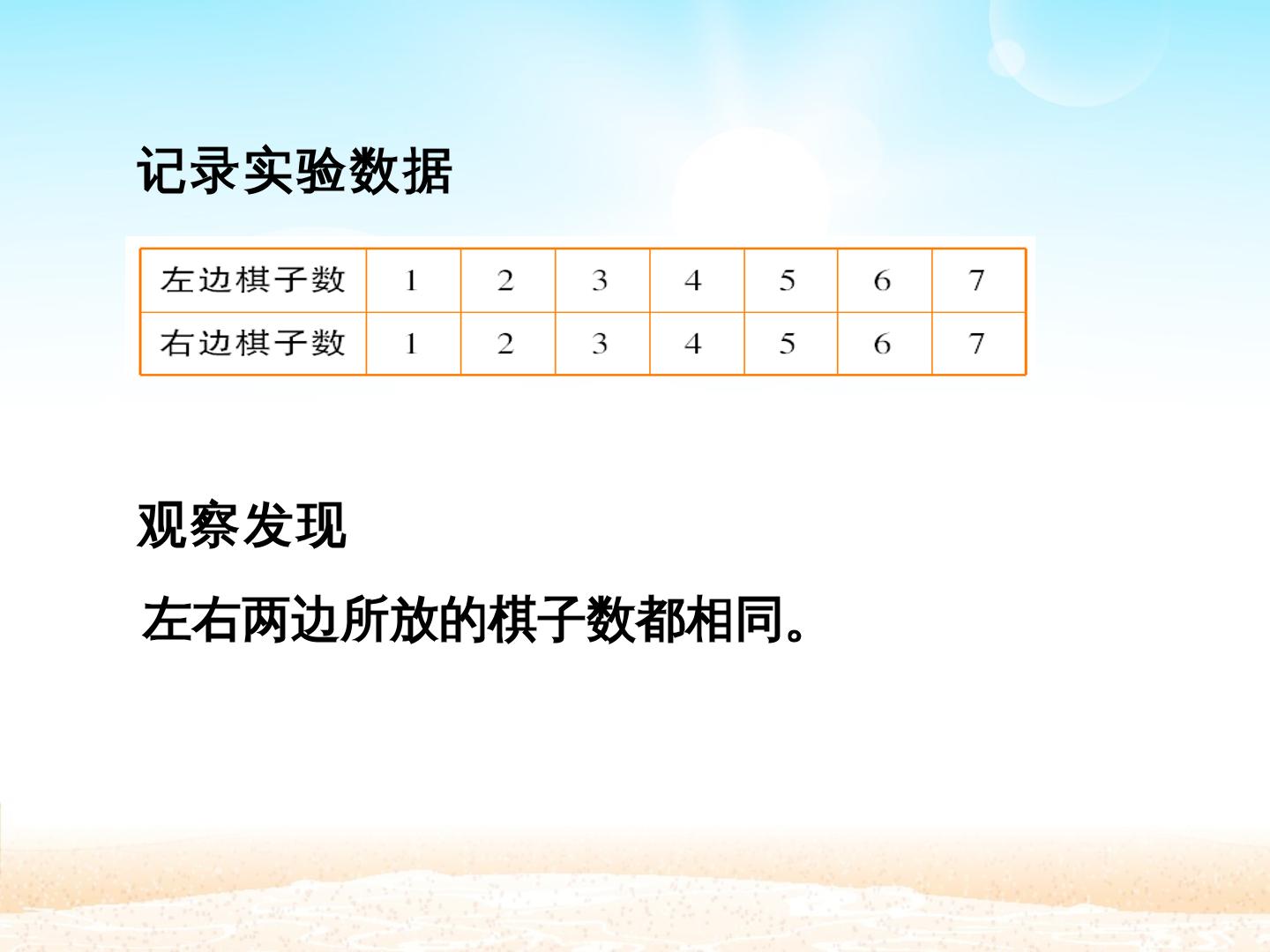 记录实验数据

| 左边棋子数 | 1 | 2 | 3 | 4 | 5 | 6 | 7 |
|---|---|---|---|---|---|---|---|
| 右边棋子数 | 1 | 2 | 3 | 4 | 5 | 6 | 7 |

观察发现

左右两边所放的棋子数都相同。